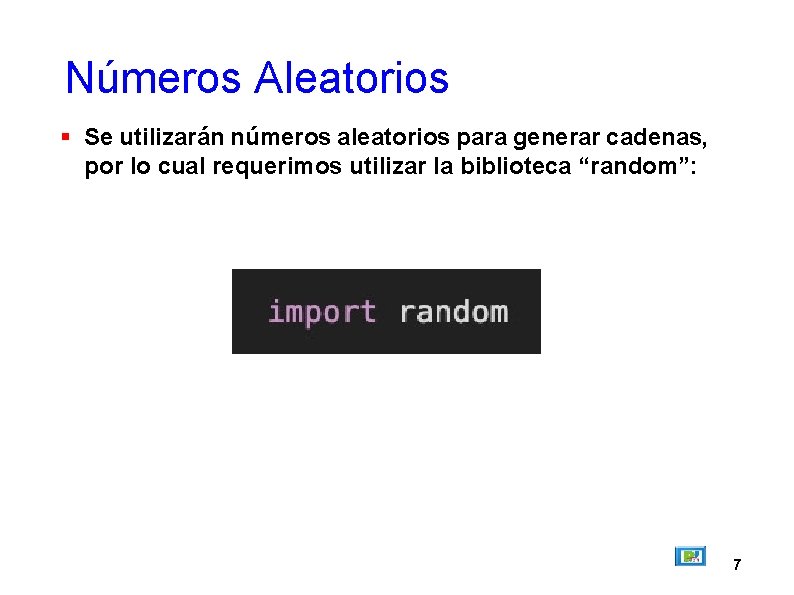 Números Aleatorios

▪ Se utilizarán números aleatorios para generar cadenas, por lo cual requerimos utilizar la biblioteca “random”:

import random

7